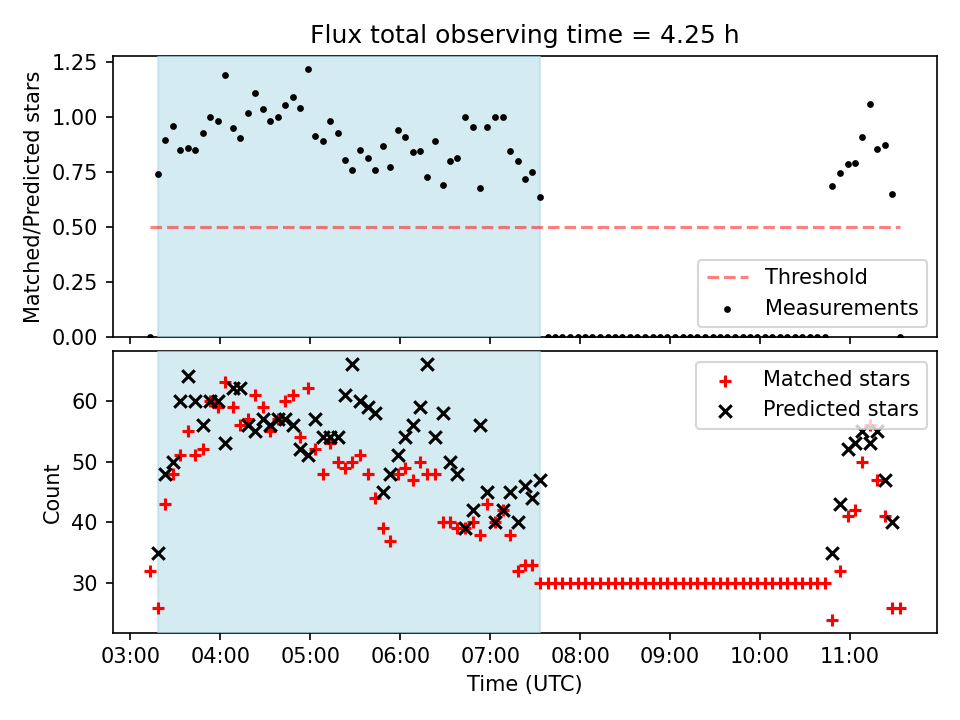 Flux total observing time = 4.25 h

Matched/Predicted stars

1.25
1.00
0.75
0.50
0.25
0.00

Threshold
Measurements

Count

60
50
40
30

Matched stars
Predicted stars

03:00 04:00 05:00 06:00 07:00 08:00 09:00 10:00 11:00

Time (UTC)